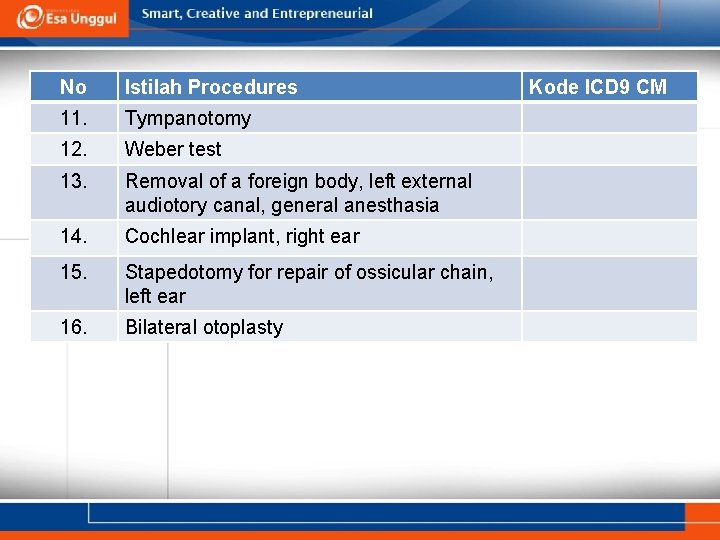 Esa Unggul

Smart, Creative and Entrepreneurial

| No | Istilah Procedures | Kode ICD9 CM |
|---|---|---|
| 11. | Tympanotomy | |
| 12. | Weber test | |
| 13. | Removal of a foreign body, left external audiotory canal, general anesthasia | |
| 14. | Cochlear implant, right ear | |
| 15. | Stapedotomy for repair of ossicular chain, left ear | |
| 16. | Bilateral otoplasty | |